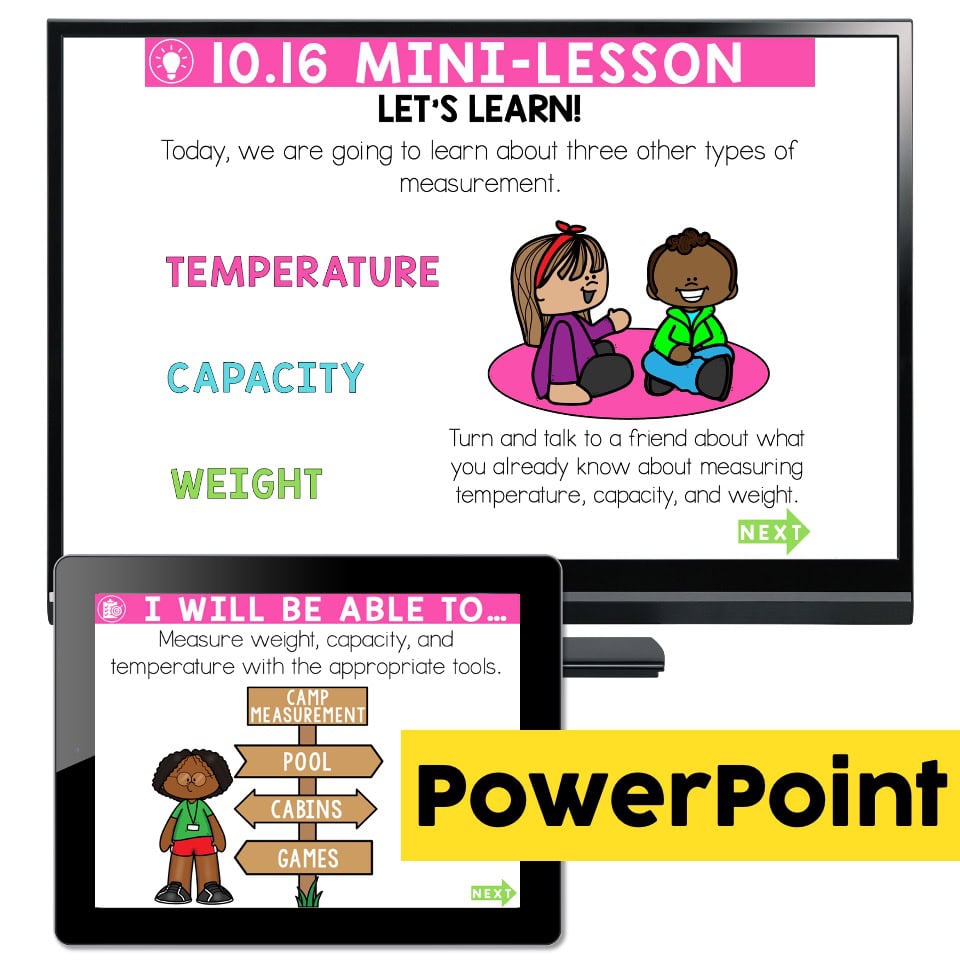 10.16 MINI-LESSON

LET'S LEARN!

Today, we are going to learn about three other types of measurement.

TEMPERATURE

CAPACITY

WEIGHT

Turn and talk to a friend about what you already know about measuring temperature, capacity, and weight.

NEXT

I WILL BE ABLE TO...

Measure weight, capacity, and temperature with the appropriate tools.

CAMP MEASUREMENT

POOL

CABINS

GAMES

NEXT

PowerPoint